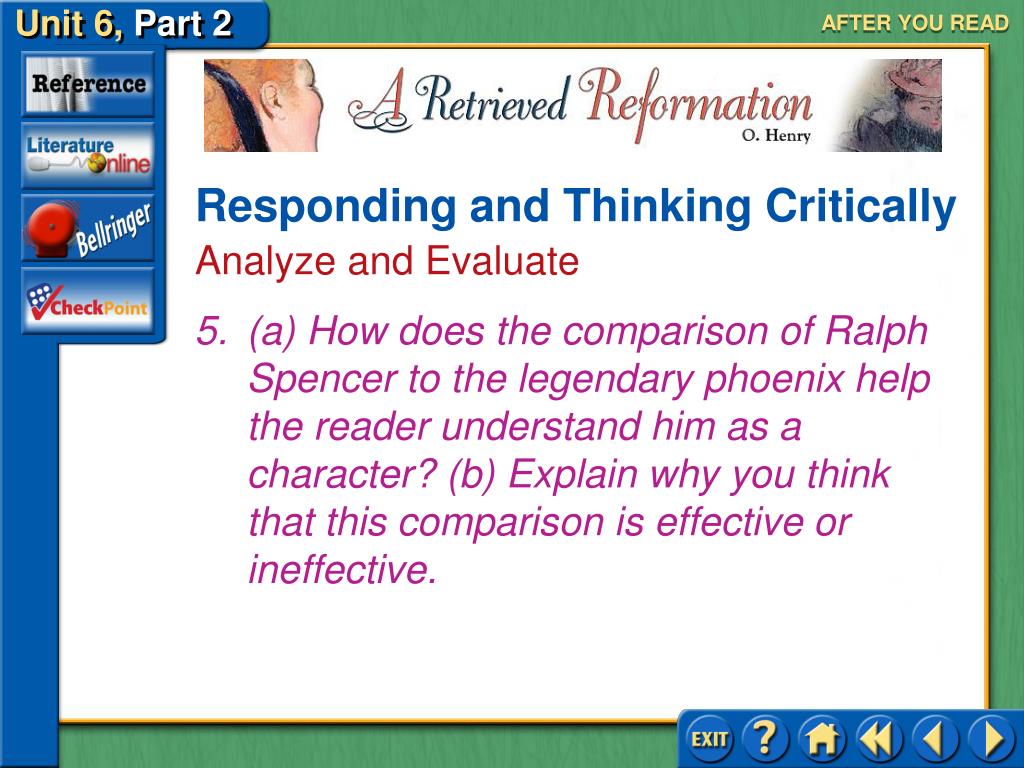 Unit 6, Part 2

AFTER YOU READ

Reference

Literature Online

Bellringer

CheckPoint

A Retrieved Reformation
O. Henry

Responding and Thinking Critically

Analyze and Evaluate

5. (a) How does the comparison of Ralph Spencer to the legendary phoenix help the reader understand him as a character? (b) Explain why you think that this comparison is effective or ineffective.

EXIT ?